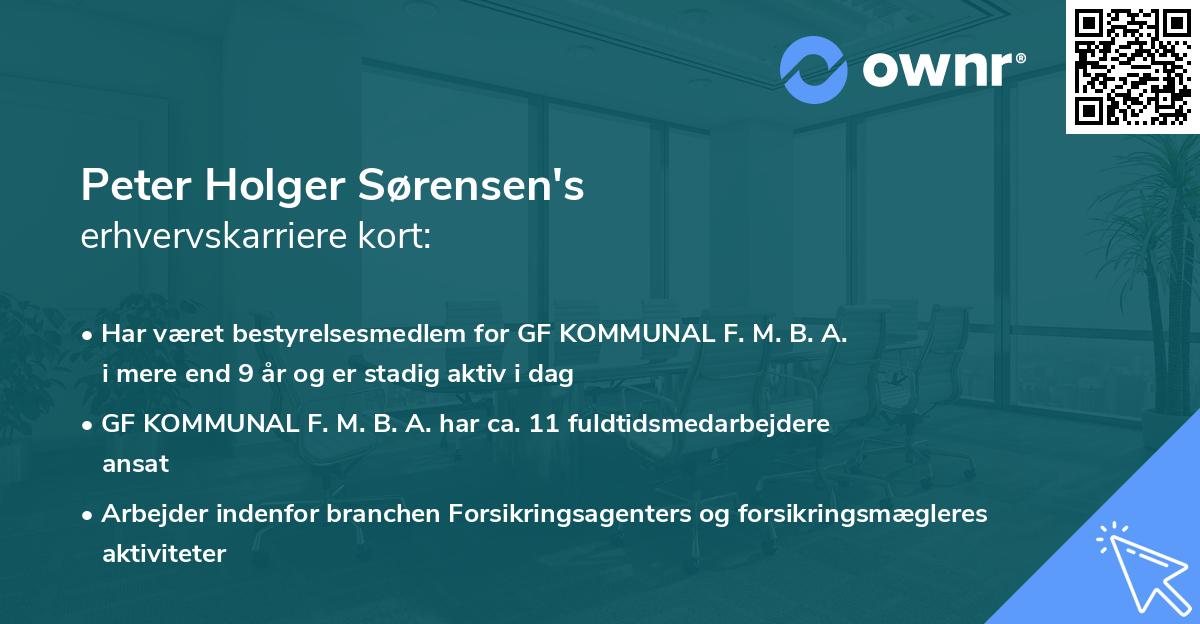 ownr®

Peter Holger Sørensen's
erhvervskarriere kort:

• Har været bestyrelsesmedlem for GF KOMMUNAL F. M. B. A. i mere end 9 år og er stadig aktiv i dag

• GF KOMMUNAL F. M. B. A. har ca. 11 fuldtidsmedarbejdere ansat

• Arbejder indenfor branchen Forsikringsagenters og forsikringsmægleres aktiviteter